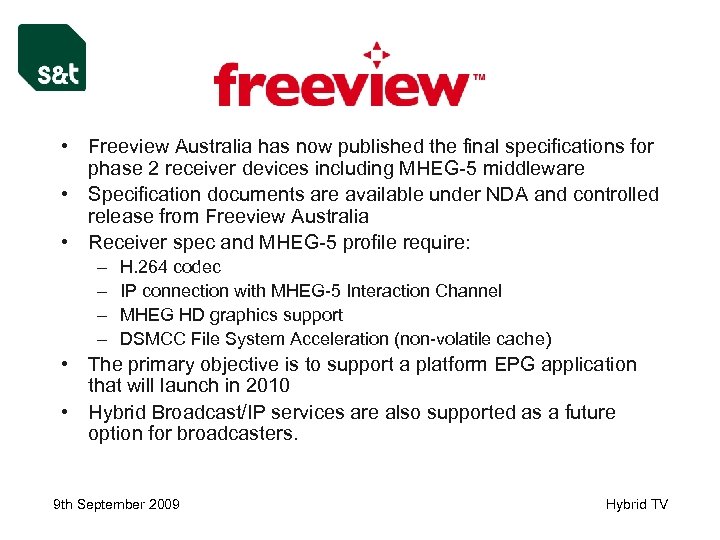 s&t

freeview™

• Freeview Australia has now published the final specifications for phase 2 receiver devices including MHEG-5 middleware

• Specification documents are available under NDA and controlled release from Freeview Australia

• Receiver spec and MHEG-5 profile require:
– H.264 codec
– IP connection with MHEG-5 Interaction Channel
– MHEG HD graphics support
– DSMCC File System Acceleration (non-volatile cache)

• The primary objective is to support a platform EPG application that will launch in 2010

• Hybrid Broadcast/IP services are also supported as a future option for broadcasters.

9th September 2009

Hybrid TV